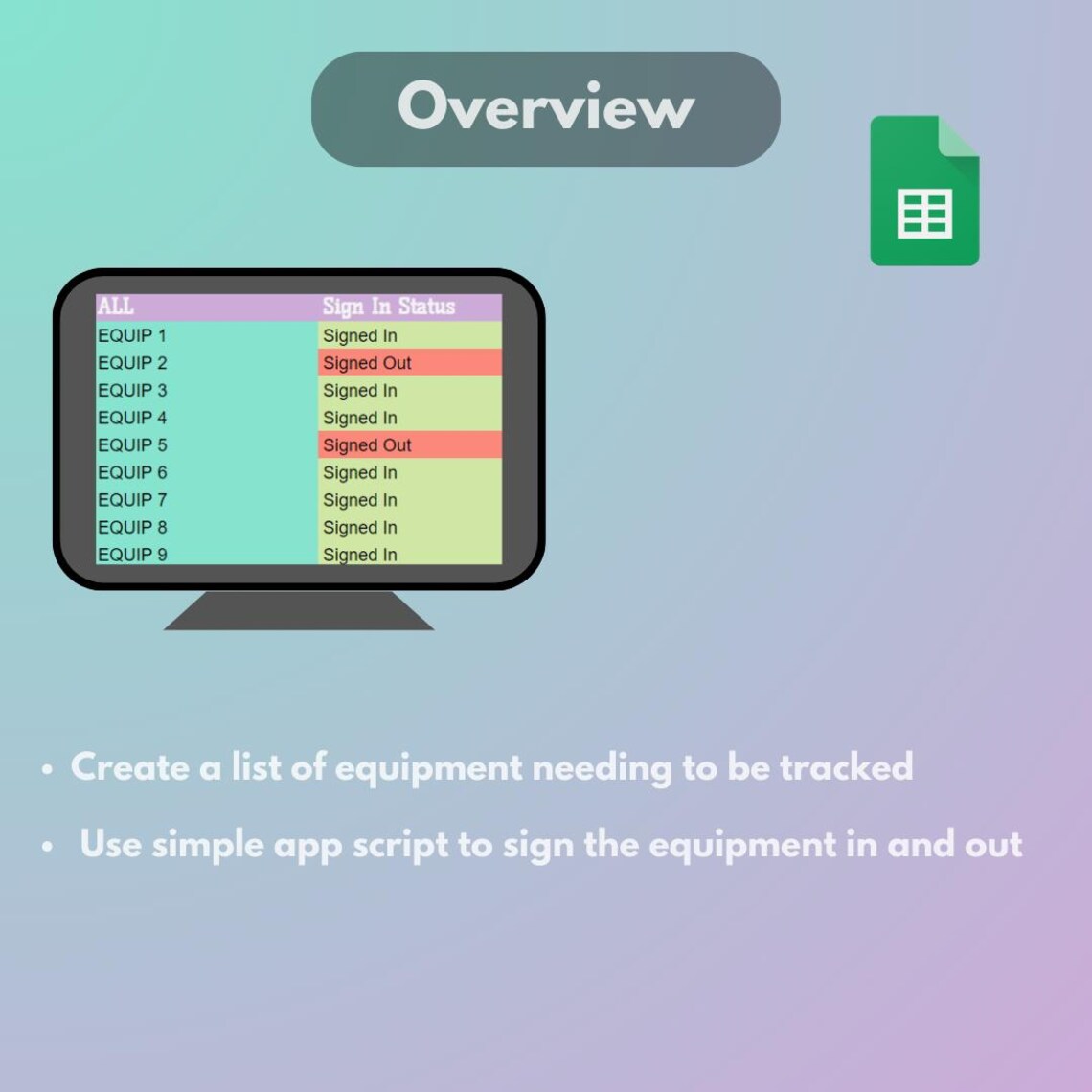 Overview

| ALL | Sign In Status |
|---|---|
| EQUIP 1 | Signed In |
| EQUIP 2 | Signed Out |
| EQUIP 3 | Signed In |
| EQUIP 4 | Signed In |
| EQUIP 5 | Signed Out |
| EQUIP 6 | Signed In |
| EQUIP 7 | Signed In |
| EQUIP 8 | Signed In |
| EQUIP 9 | Signed In |

• Create a list of equipment needing to be tracked

• Use simple app script to sign the equipment in and out